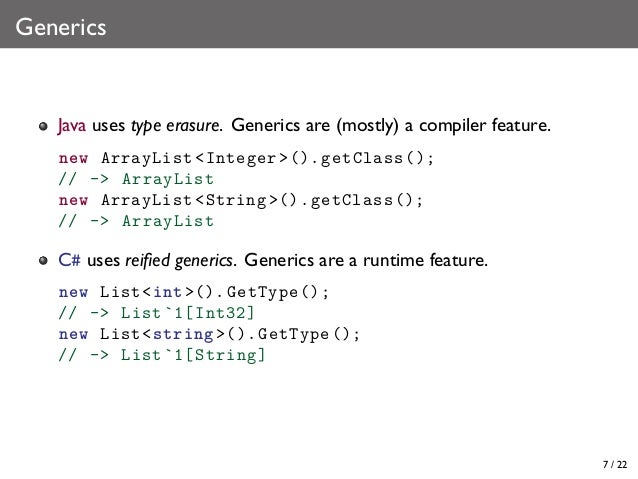 Generics

Java uses type erasure. Generics are (mostly) a compiler feature.

new ArrayList<Integer>().getClass();
// -> ArrayList
new ArrayList<String>().getClass();
// -> ArrayList

C# uses reified generics. Generics are a runtime feature.

new List<int>().GetType();
// -> List`1[Int32]
new List<string>().GetType();
// -> List`1[String]

7 / 22